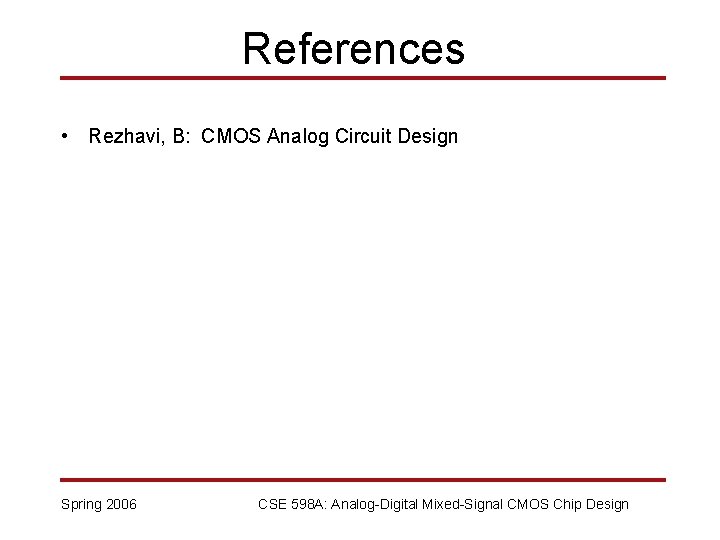 References

• Rezhavi, B: CMOS Analog Circuit Design

Spring 2006

CSE 598A: Analog-Digital Mixed-Signal CMOS Chip Design